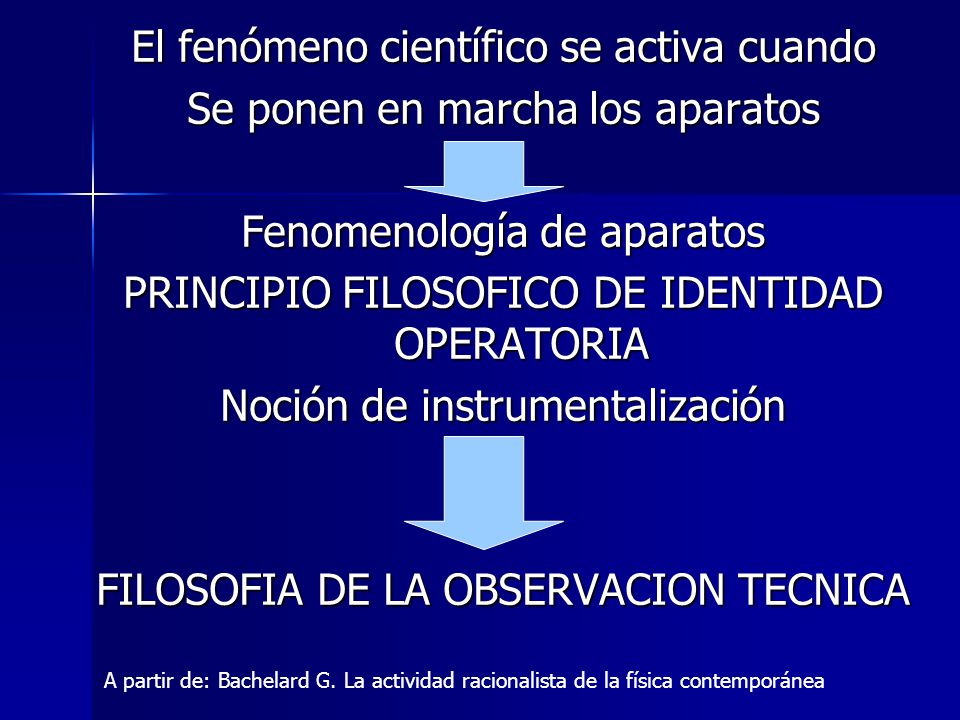 El fenómeno científico se activa cuando
Se ponen en marcha los aparatos

Fenomenología de aparatos
PRINCIPIO FILOSOFICO DE IDENTIDAD OPERATORIA
Noción de instrumentalización

FILOSOFIA DE LA OBSERVACION TECNICA

A partir de: Bachelard G. La actividad racionalista de la física contemporánea